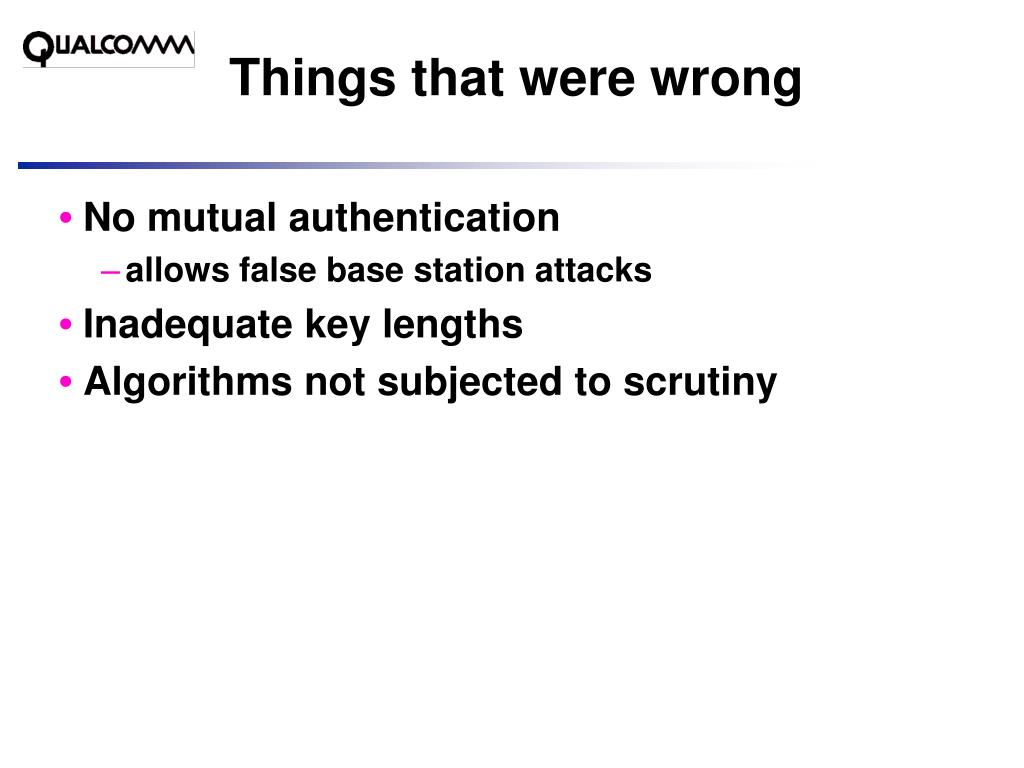 QUALCOMM

Things that were wrong

• No mutual authentication
– allows false base station attacks
• Inadequate key lengths
• Algorithms not subjected to scrutiny